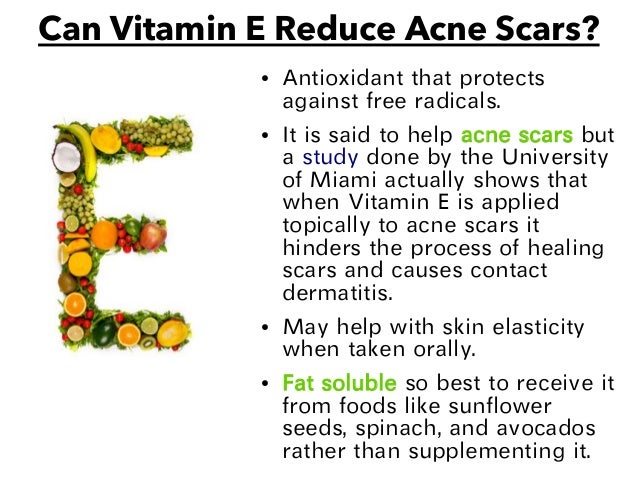 Can Vitamin E Reduce Acne Scars?

• Antioxidant that protects against free radicals.

• It is said to help acne scars but a study done by the University of Miami actually shows that when Vitamin E is applied topically to acne scars it hinders the process of healing scars and causes contact dermatitis.

• May help with skin elasticity when taken orally.

• Fat soluble so best to receive it from foods like sunflower seeds, spinach, and avocados rather than supplementing it.